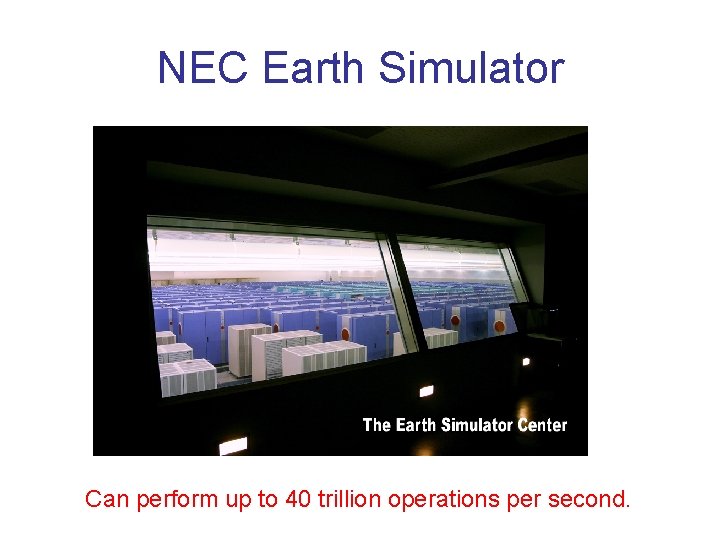 NEC Earth Simulator

The Earth Simulator Center

Can perform up to 40 trillion operations per second.